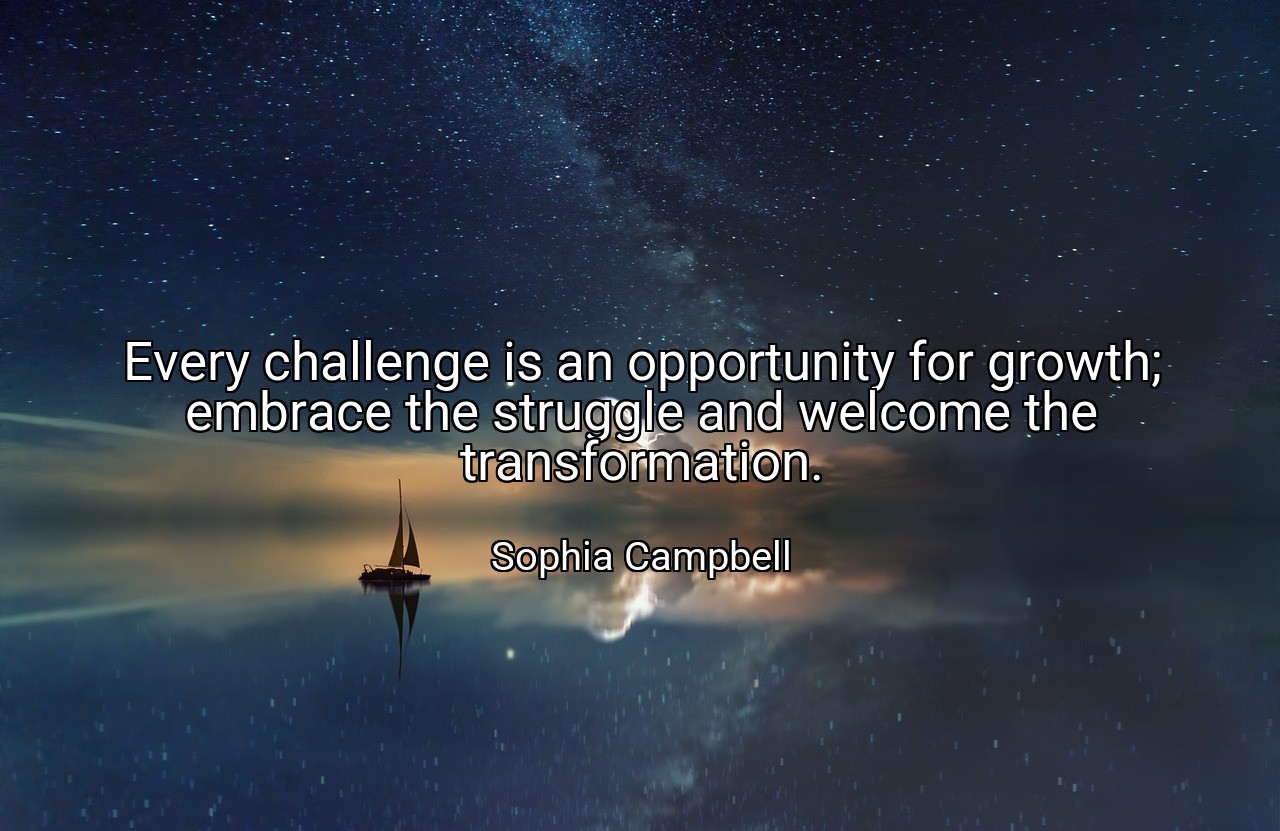 Every challenge is an opportunity for growth; embrace the struggle and welcome the transformation.

Sophia Campbell